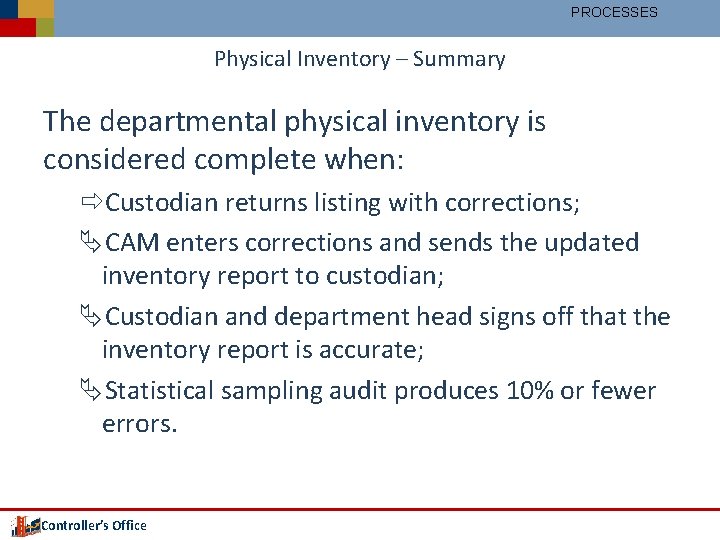 PROCESSES

Physical Inventory – Summary

The departmental physical inventory is considered complete when:

⇨Custodian returns listing with corrections;

⇨CAM enters corrections and sends the updated inventory report to custodian;

⇨Custodian and department head signs off that the inventory report is accurate;

⇨Statistical sampling audit produces 10% or fewer errors.

Controller's Office